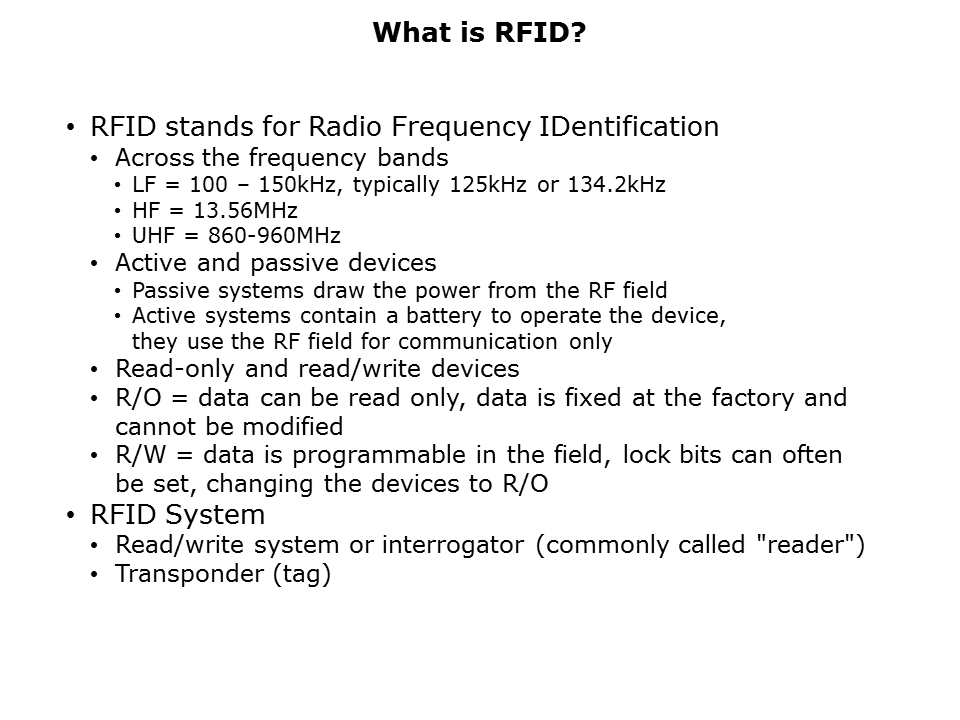 What is RFID?

• RFID stands for Radio Frequency IDentification
  • Across the frequency bands
    • LF = 100 – 150kHz, typically 125kHz or 134.2kHz
    • HF = 13.56MHz
    • UHF = 860-960MHz
  • Active and passive devices
    • Passive systems draw the power from the RF field
    • Active systems contain a battery to operate the device, they use the RF field for communication only
  • Read-only and read/write devices
  • R/O = data can be read only, data is fixed at the factory and cannot be modified
  • R/W = data is programmable in the field, lock bits can often be set, changing the devices to R/O
• RFID System
  • Read/write system or interrogator (commonly called "reader")
  • Transponder (tag)